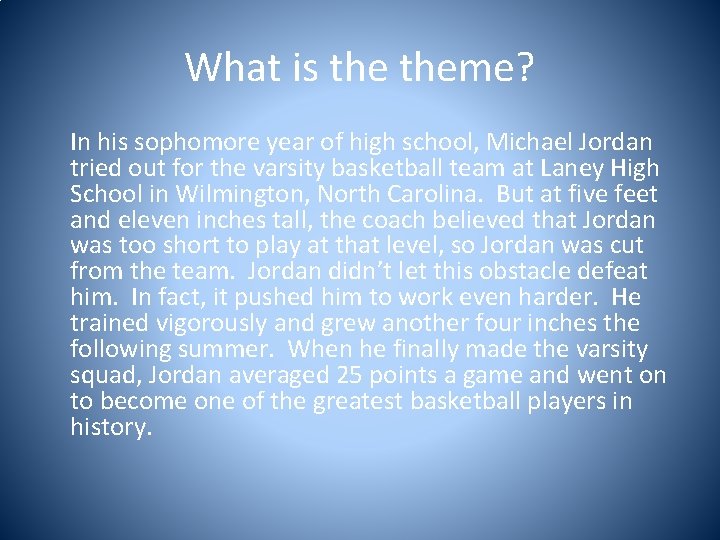 What is the theme?

In his sophomore year of high school, Michael Jordan tried out for the varsity basketball team at Laney High School in Wilmington, North Carolina. But at five feet and eleven inches tall, the coach believed that Jordan was too short to play at that level, so Jordan was cut from the team. Jordan didn't let this obstacle defeat him. In fact, it pushed him to work even harder. He trained vigorously and grew another four inches the following summer. When he finally made the varsity squad, Jordan averaged 25 points a game and went on to become one of the greatest basketball players in history.